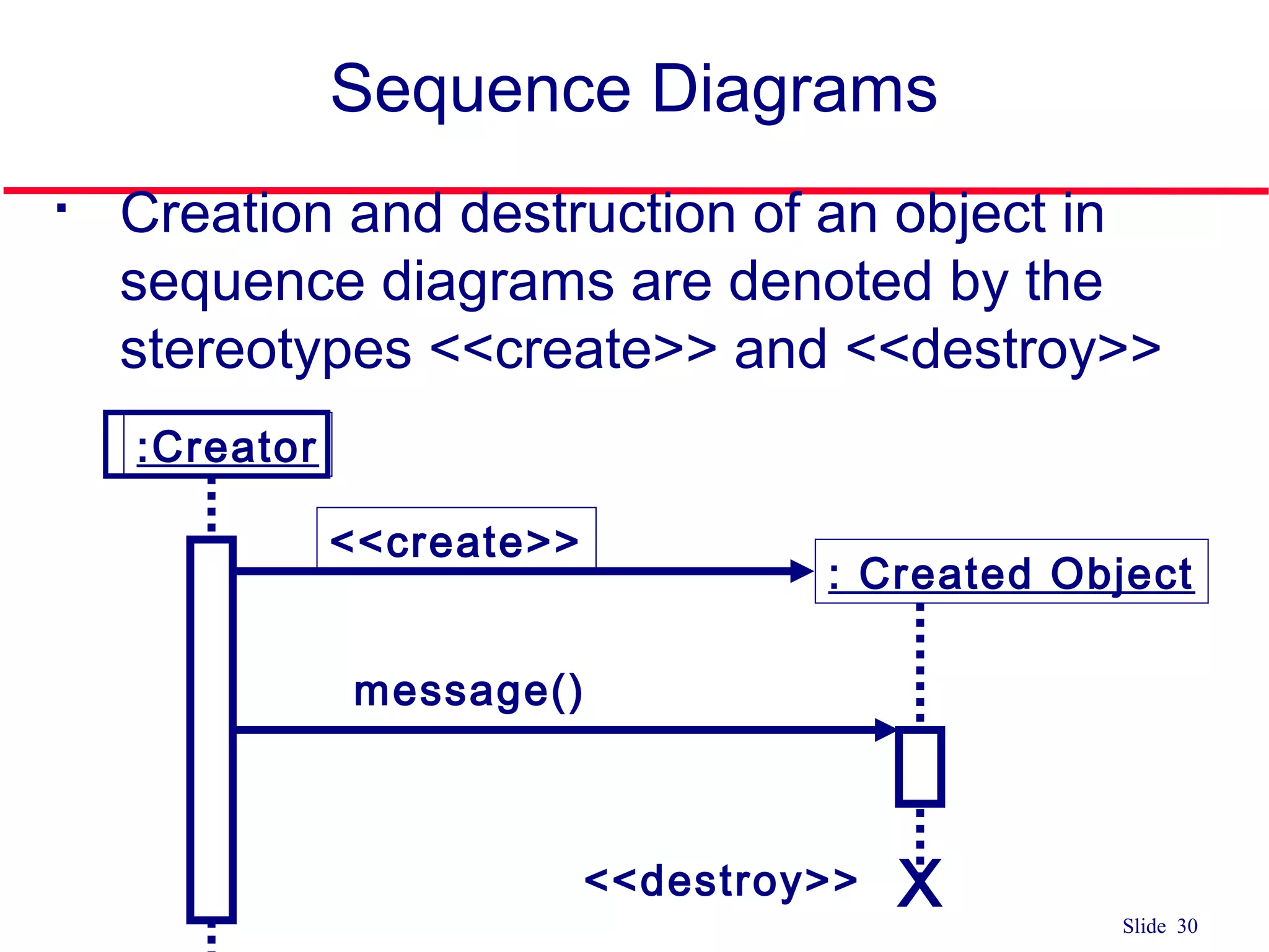 Sequence Diagrams

▪ Creation and destruction of an object in sequence diagrams are denoted by the stereotypes <<create>> and <<destroy>>

:Creator

<<create>>

: Created Object

message()

<<destroy>>

X

Slide 30